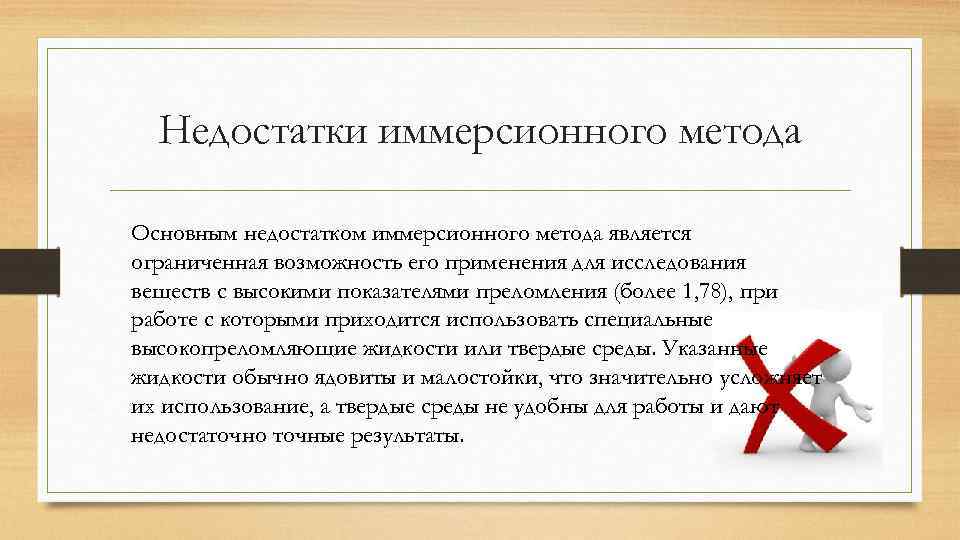 Недостатки иммерсионного метода

Основным недостатком иммерсионного метода является ограниченная возможность его применения для исследования веществ с высокими показателями преломления (более 1,78), при работе с которыми приходится использовать специальные высокопреломляющие жидкости или твердые среды. Указанные жидкости обычно ядовиты и малостойки, что значительно усложняет их использование, а твердые среды не удобны для работы и дают недостаточно точные результаты.